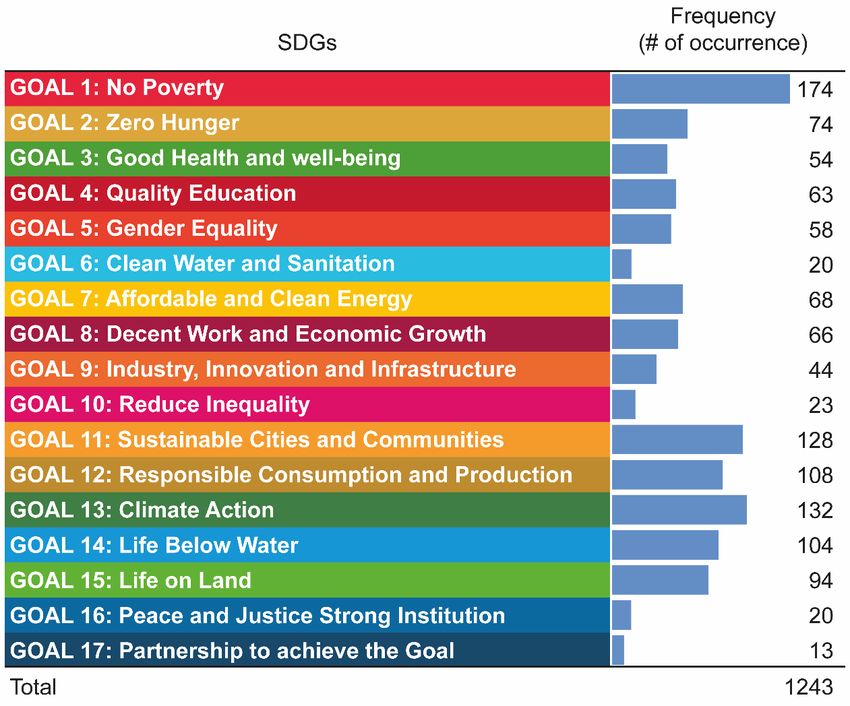 | SDGs | Frequency (# of occurrence) |
|---|---|
| GOAL 1: No Poverty | 174 |
| GOAL 2: Zero Hunger | 74 |
| GOAL 3: Good Health and well-being | 54 |
| GOAL 4: Quality Education | 63 |
| GOAL 5: Gender Equality | 58 |
| GOAL 6: Clean Water and Sanitation | 20 |
| GOAL 7: Affordable and Clean Energy | 68 |
| GOAL 8: Decent Work and Economic Growth | 66 |
| GOAL 9: Industry, Innovation and Infrastructure | 44 |
| GOAL 10: Reduce Inequality | 23 |
| GOAL 11: Sustainable Cities and Communities | 128 |
| GOAL 12: Responsible Consumption and Production | 108 |
| GOAL 13: Climate Action | 132 |
| GOAL 14: Life Below Water | 104 |
| GOAL 15: Life on Land | 94 |
| GOAL 16: Peace and Justice Strong Institution | 20 |
| GOAL 17: Partnership to achieve the Goal | 13 |
| Total | 1243 |